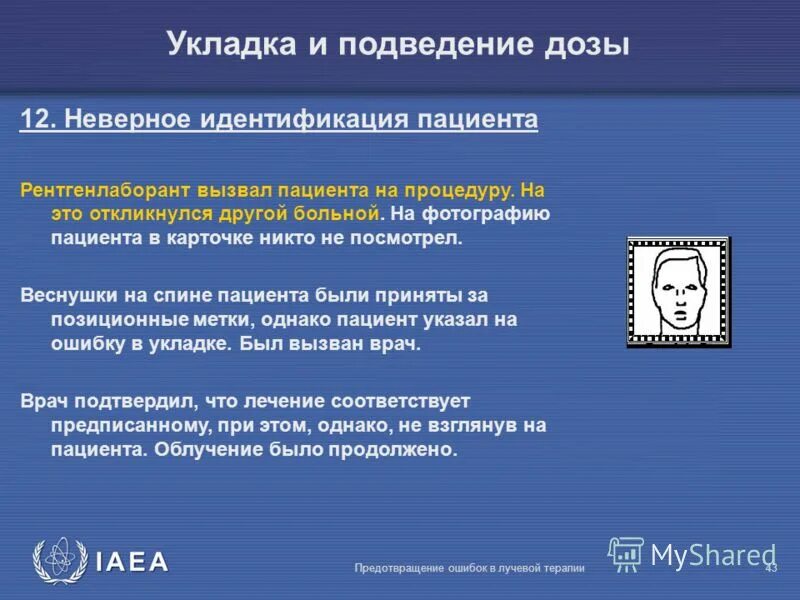 Укладка и подведение дозы

12. Неверное идентификация пациента

Рентгенлаборант вызвал пациента на процедуру. На это откликнулся другой больной. На фотографию пациента в карточке никто не посмотрел.

Веснушки на спине пациента были приняты за позиционные метки, однако пациент указал на ошибку в укладке. Был вызван врач.

Врач подтвердил, что лечение соответствует предписанному, при этом, однако, не взглянув на пациента. Облучение было продолжено.

IAEA

Предотвращение ошибок в лучевой терапии

MyShared

43